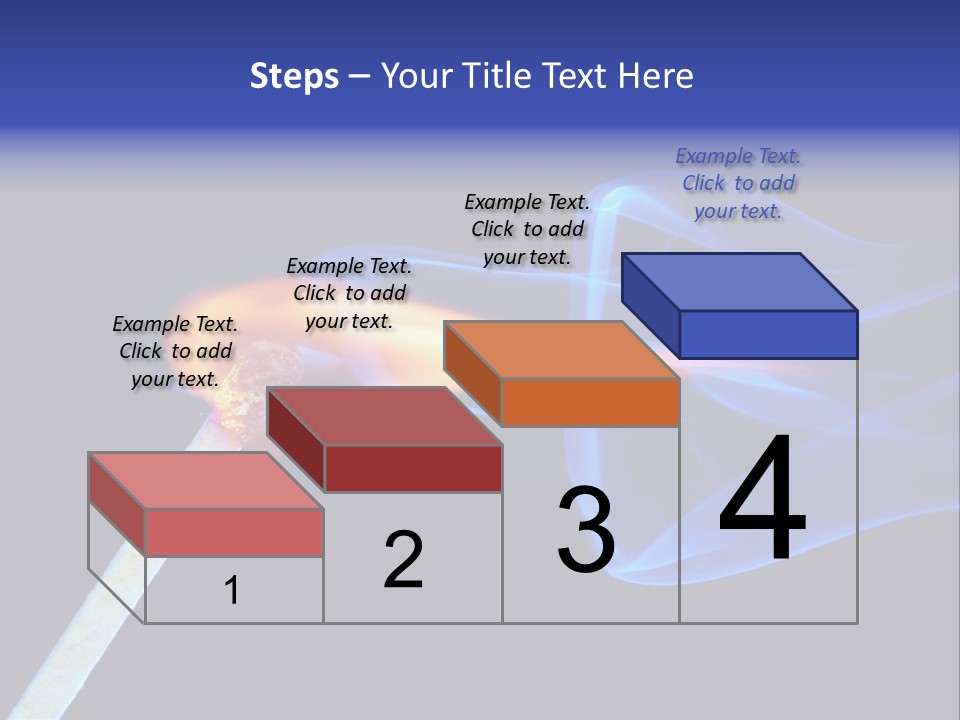 Steps – Your Title Text Here

Example Text. Click to add your text.

Example Text. Click to add your text.

Example Text. Click to add your text.

Example Text. Click to add your text.

1

2

3

4